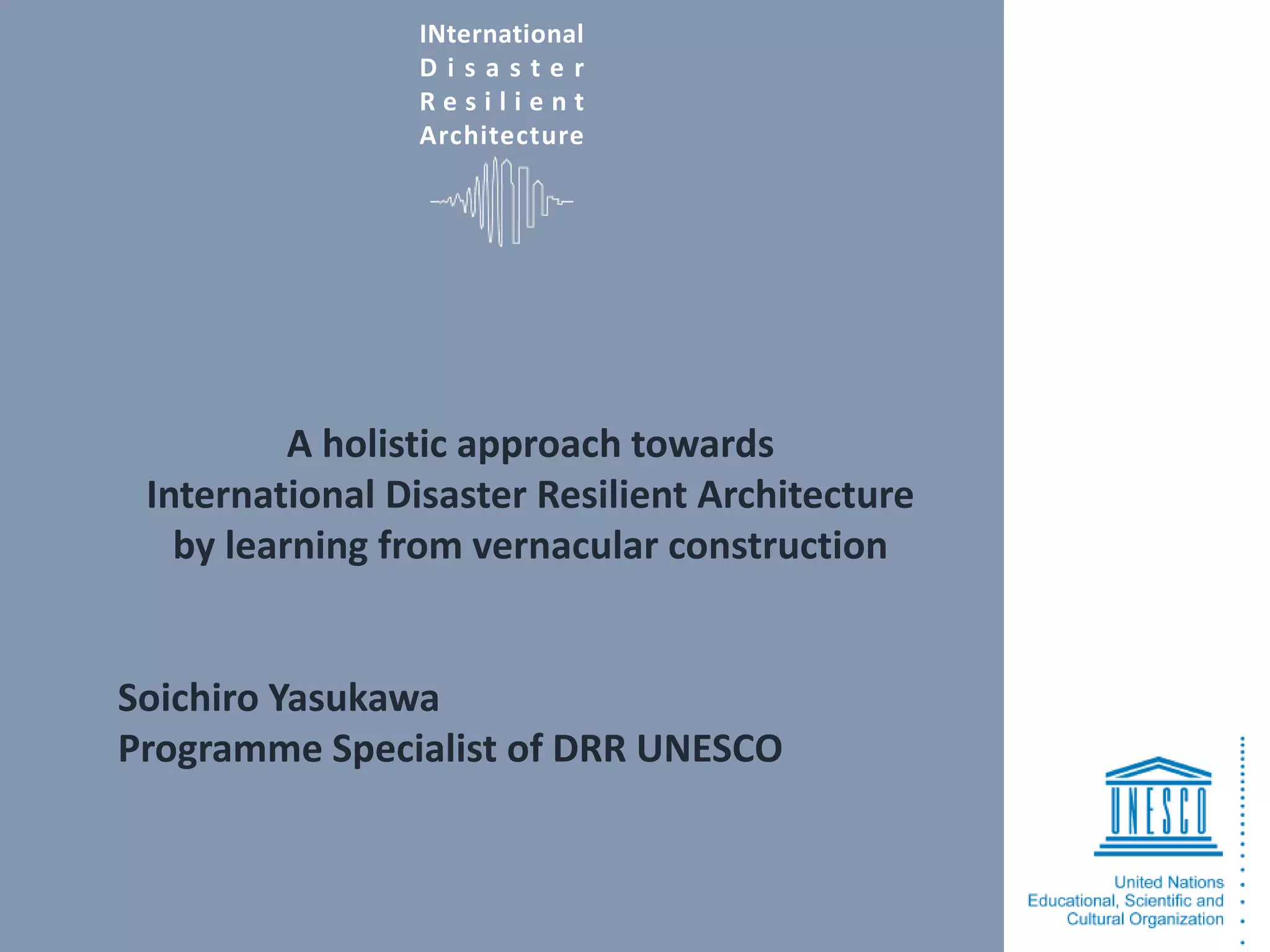 INternational
Disaster
Resilient
Architecture

A holistic approach towards International Disaster Resilient Architecture by learning from vernacular construction

Soichiro Yasukawa
Programme Specialist of DRR UNESCO

UNESCO

United Nations
Educational, Scientific and
Cultural Organization